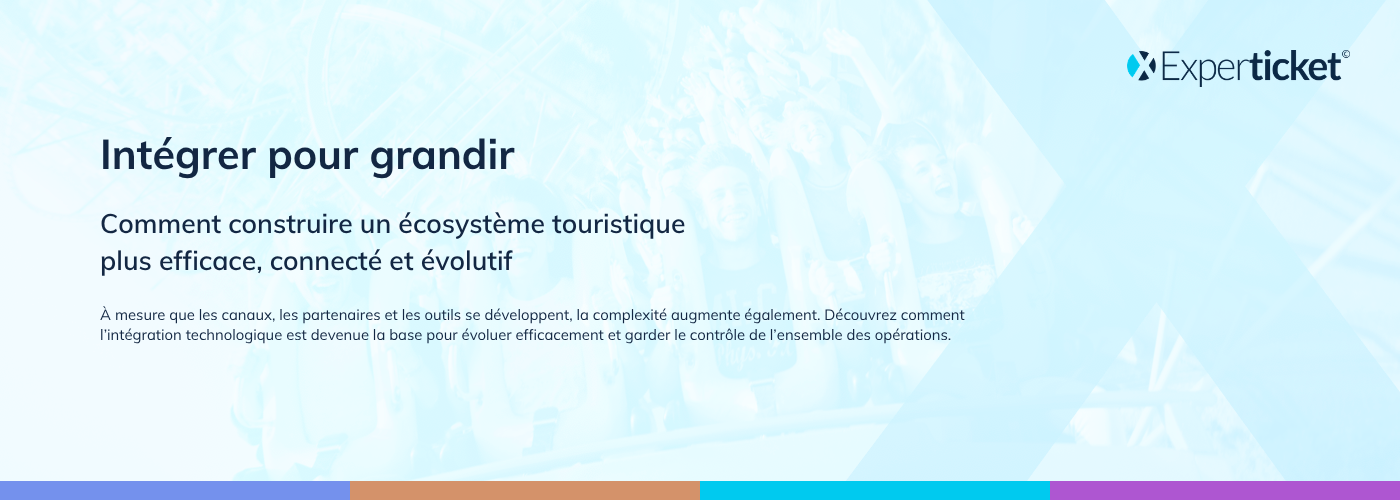 Experticket©

Intégrer pour grandir

Comment construire un écosystème touristique plus efficace, connecté et évolutif

À mesure que les canaux, les partenaires et les outils se développent, la complexité augmente également. Découvrez comment l'intégration technologique est devenue la base pour évoluer efficacement et garder le contrôle de l'ensemble des opérations.